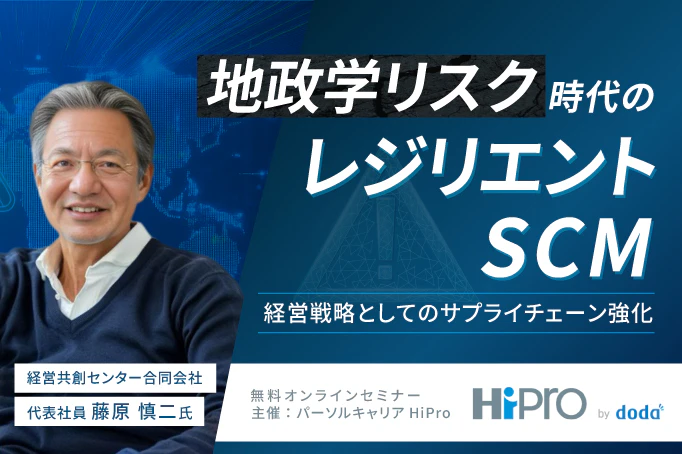 地政学リスク時代の
レジリエント
SCM

経営戦略としてのサプライチェーン強化

経営共創センター合同会社
代表社員 藤原 慎二氏

無料オンラインセミナー
主催：パーソルキャリア HiPro

HiPro by doda